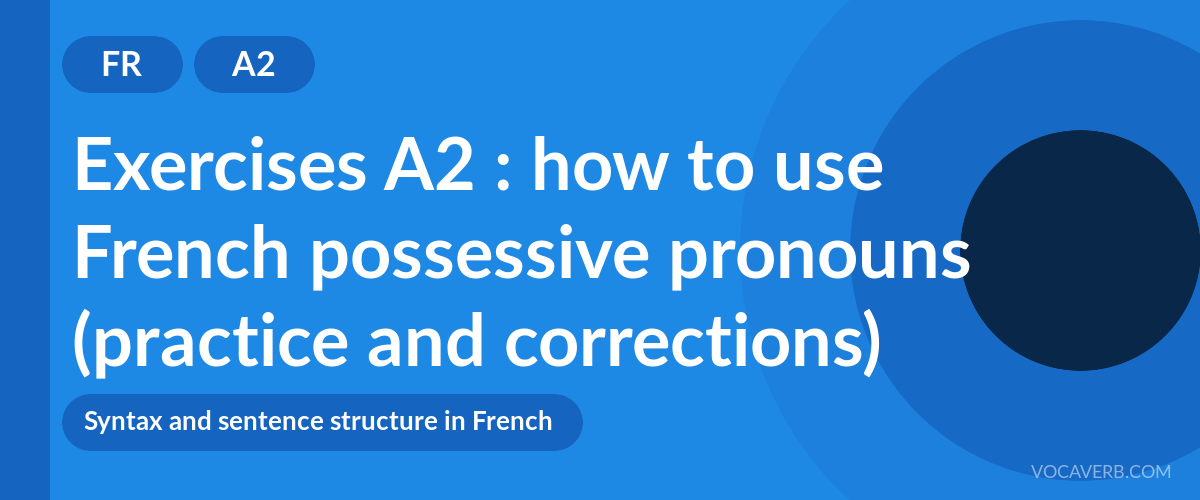 FR A2

Exercises A2 : how to use French possessive pronouns (practice and corrections)

Syntax and sentence structure in French

VOCAVERB.COM